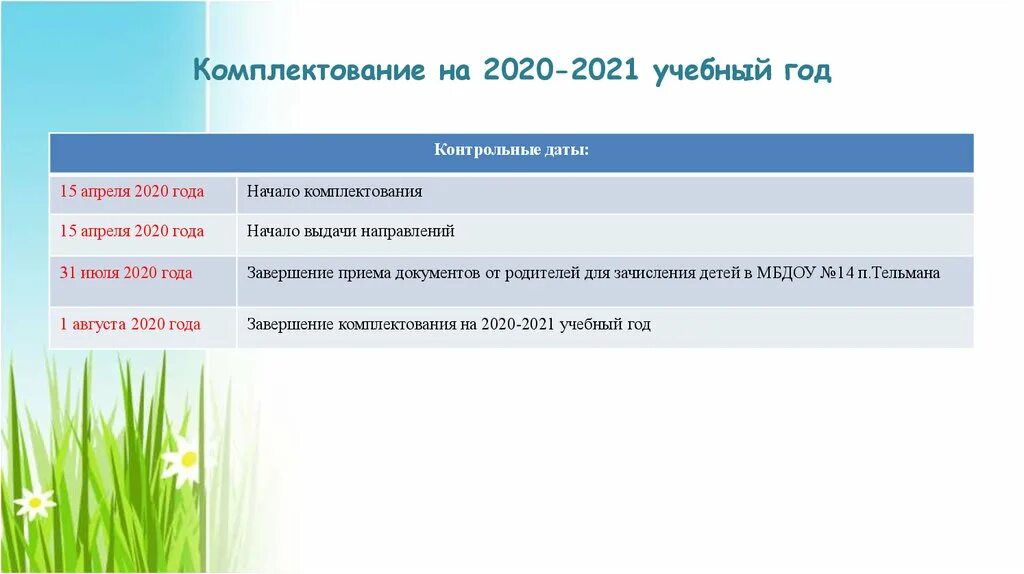 Комплектование на 2020-2021 учебный год

| Контрольные даты: | |
|---|---|
| 15 апреля 2020 года | Начало комплектования |
| 15 апреля 2020 года | Начало выдачи направлений |
| 31 июля 2020 года | Завершение приема документов от родителей для зачисления детей в МБДОУ №14 п.Тельмана |
| 1 августа 2020 года | Завершение комплектования на 2020-2021 учебный год |